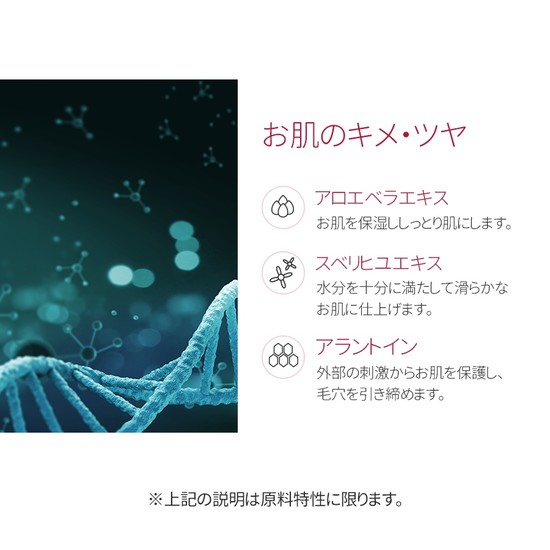 お肌のキメ・ツヤ

アロエベラエキス
お肌を保湿ししっとり肌にします。

スベリヒユエキス
水分を十分に満たして滑らかなお肌に仕上げます。

アラントイン
外部の刺激からお肌を保護し、毛穴を引き締めます。

※上記の説明は原料特性に限ります。